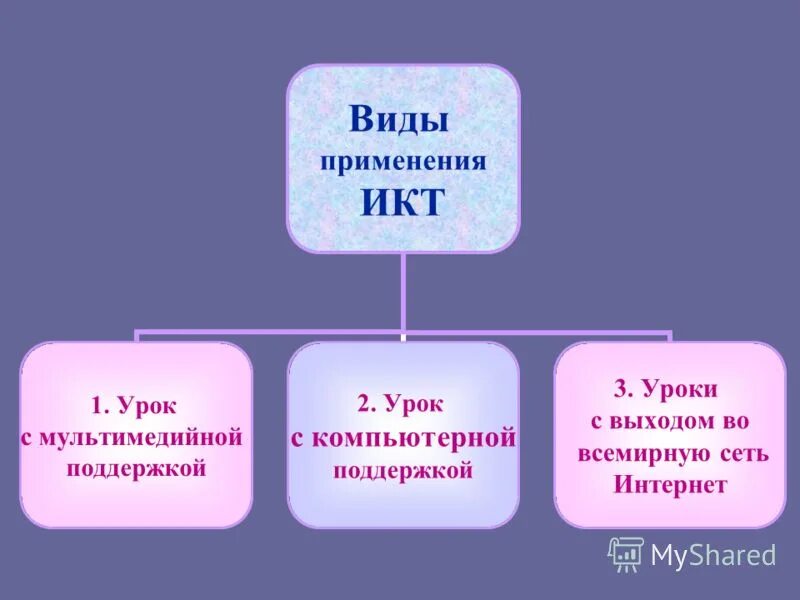 Виды применения ИКТ

1. Урок с мультимедийной поддержкой

2. Урок с компьютерной поддержкой

3. Уроки с выходом во всемирную сеть Интернет

MyShared